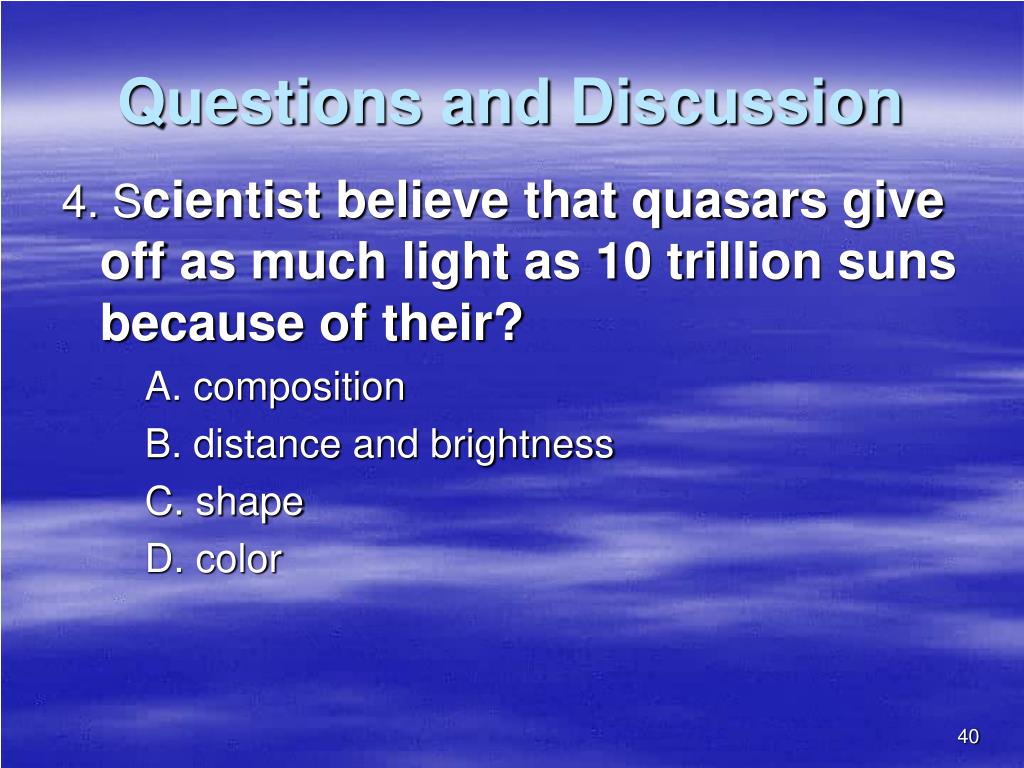 Questions and Discussion

4. Scientist believe that quasars give off as much light as 10 trillion suns because of their?

A. composition

B. distance and brightness

C. shape

D. color

40